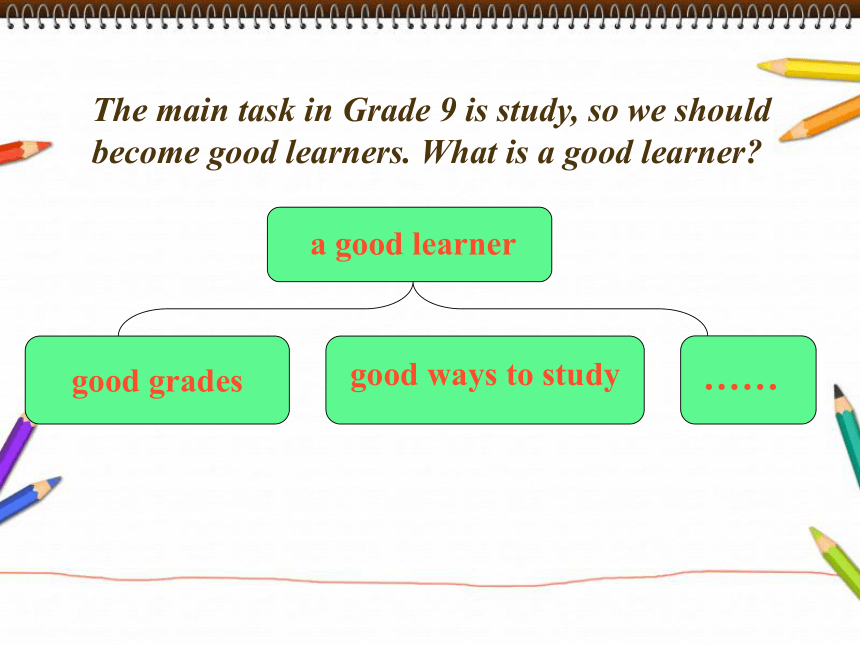 The main task in Grade 9 is study, so we should become good learners. What is a good learner?

a good learner

good grades

good ways to study

……